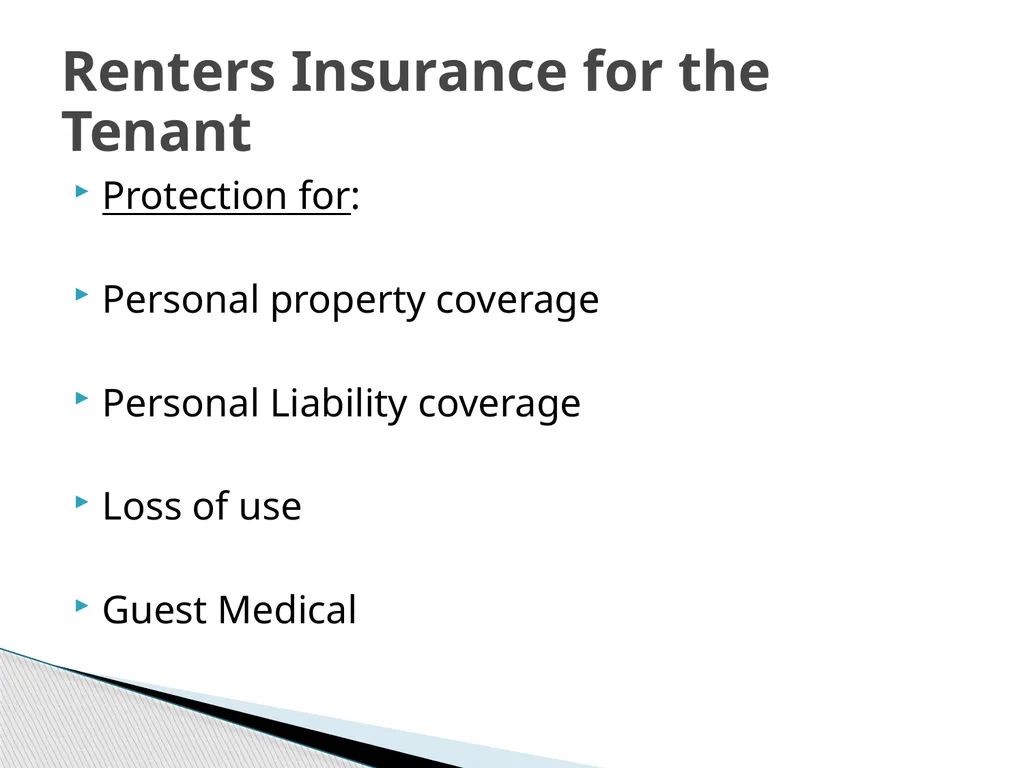 Renters Insurance for the Tenant

Protection for:

Personal property coverage

Personal Liability coverage

Loss of use

Guest Medical